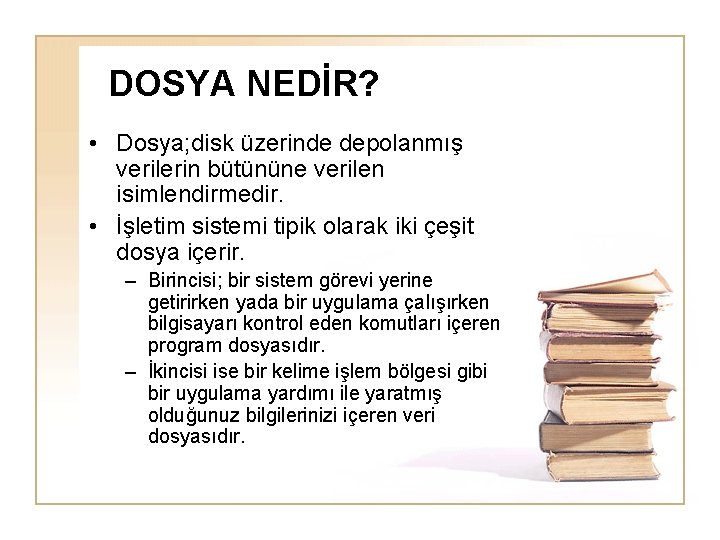 DOSYA NEDİR?

• Dosya;disk üzerinde depolanmış verilerin bütününe verilen isimlendirmedir.

• İşletim sistemi tipik olarak iki çeşit dosya içerir.

– Birincisi; bir sistem görevi yerine getirirken yada bir uygulama çalışırken bilgisayarı kontrol eden komutları içeren program dosyasıdır.

– İkincisi ise bir kelime işlem bölgesi gibi bir uygulama yardımı ile yaratmış olduğunuz bilgilerinizi içeren veri dosyasıdır.